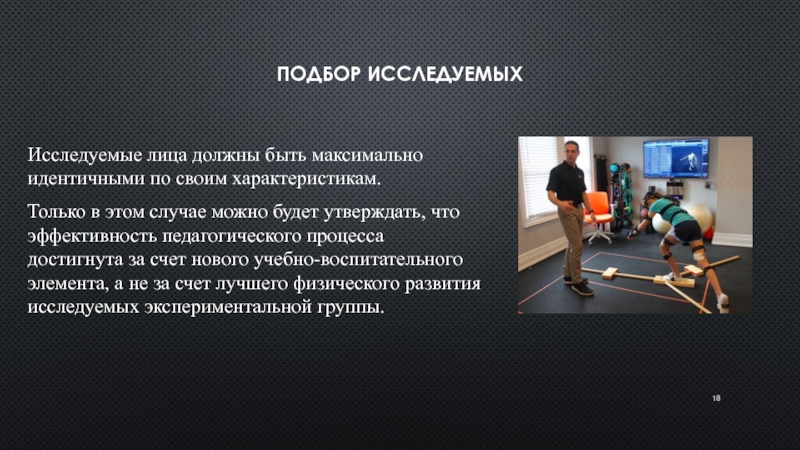 ПОДБОР ИССЛЕДУЕМЫХ

Исследуемые лица должны быть максимально идентичными по своим характеристикам.

Только в этом случае можно будет утверждать, что эффективность педагогического процесса достигнута за счет нового учебно-воспитательного элемента, а не за счет лучшего физического развития исследуемых экспериментальной группы.

18